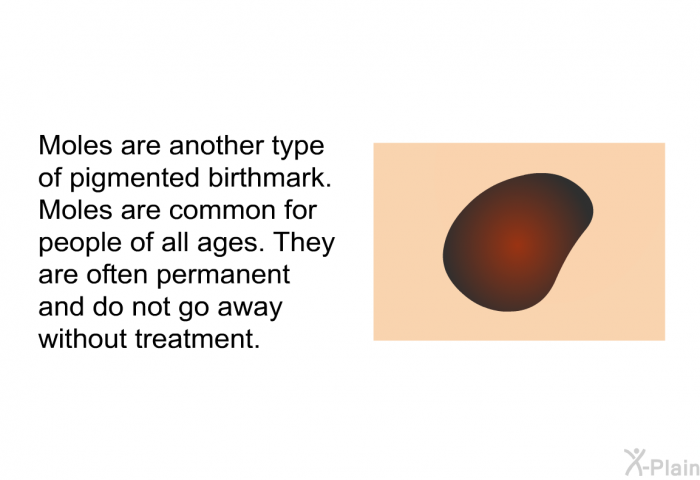 Moles are another type of pigmented birthmark. Moles are common for people of all ages. They are often permanent and do not go away without treatment.

X-Plain